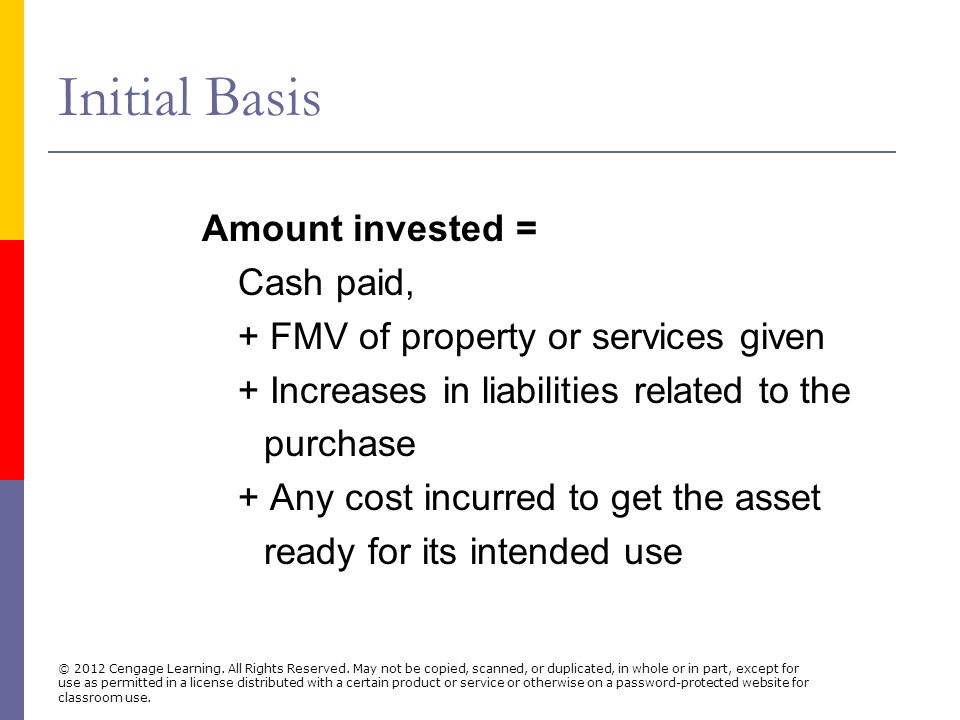 Initial Basis

Amount invested =

Cash paid,

+ FMV of property or services given

+ Increases in liabilities related to the purchase

+ Any cost incurred to get the asset ready for its intended use

© 2012 Cengage Learning. All Rights Reserved. May not be copied, scanned, or duplicated, in whole or in part, except for use as permitted in a license distributed with a certain product or service or otherwise on a password-protected website for classroom use.